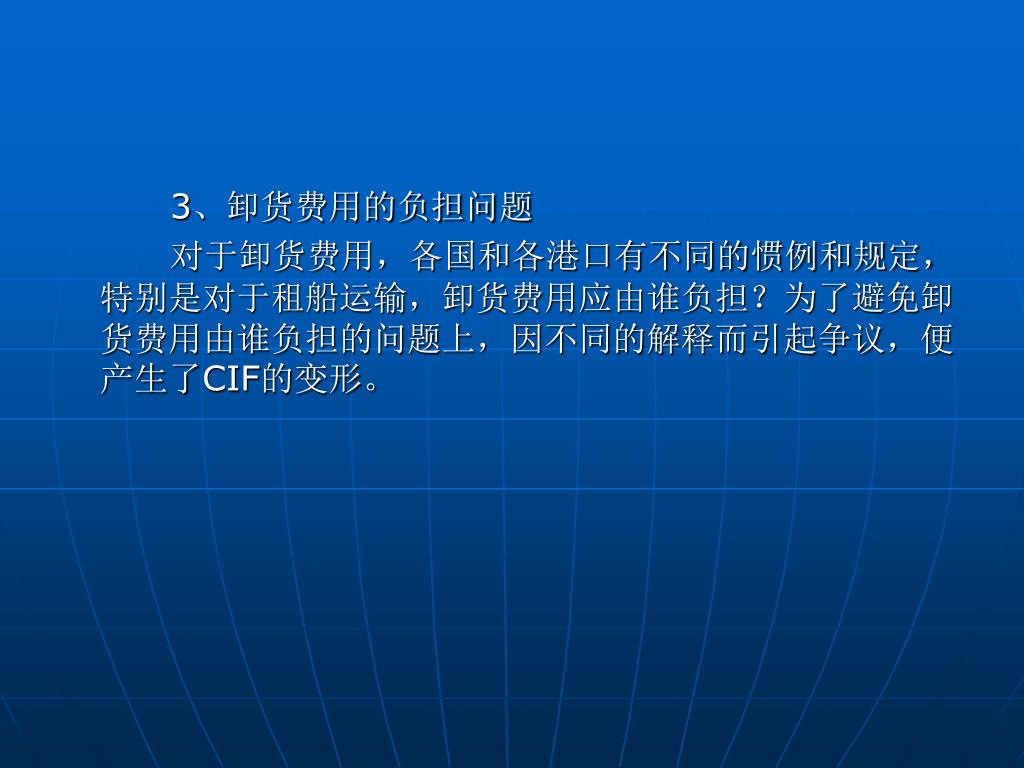 3、卸货费用的负担问题

对于卸货费用，各国和各港口有不同的惯例和规定，特别是对于租船运输，卸货费用应由谁负担？为了避免卸货费用由谁负担的问题上，因不同的解释而引起争议，便产生了CIF的变形。